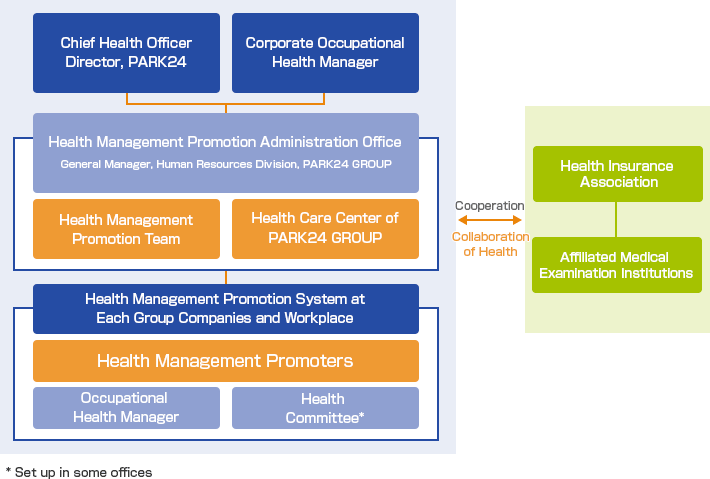 Chief Health Officer
Director, PARK24

Corporate Occupational Health Manager

Health Management Promotion Administration Office
General Manager, Human Resources Division, PARK24 GROUP

Health Management Promotion Team

Health Care Center of PARK24 GROUP

Health Management Promotion System at Each Group Companies and Workplace

Health Management Promoters

Occupational Health Manager

Health Committee*

Cooperation

Collaboration of Health

Health Insurance Association

Affiliated Medical Examination Institutions

* Set up in some offices